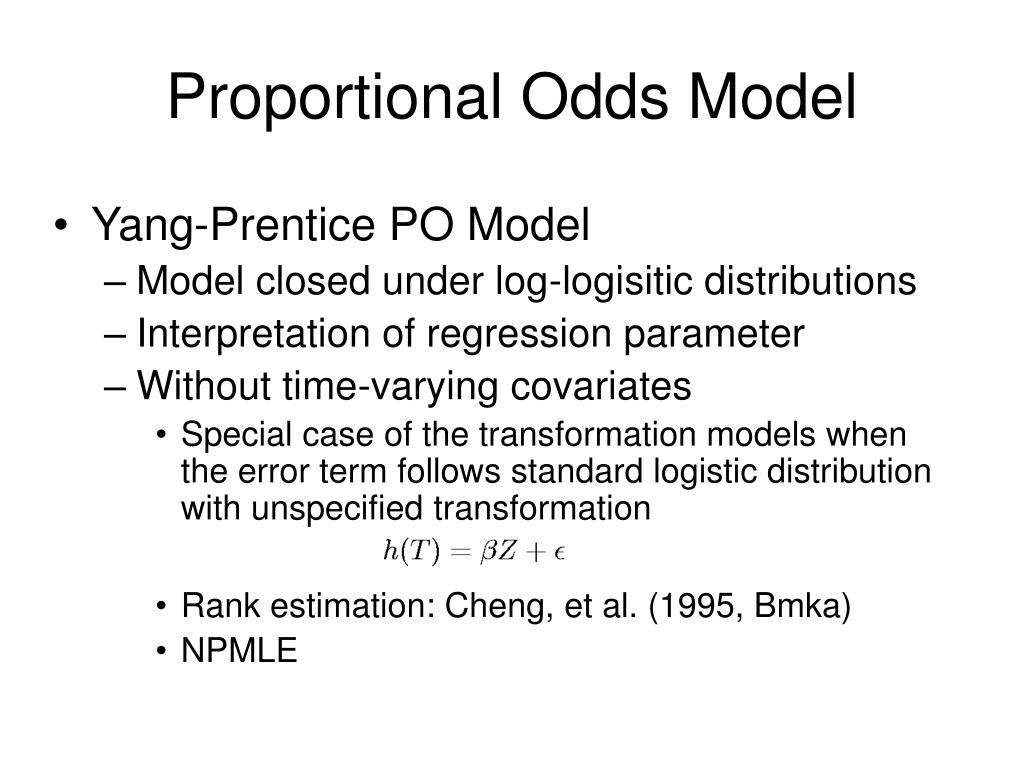 Proportional Odds Model

• Yang-Prentice PO Model
– Model closed under log-logisitic distributions
– Interpretation of regression parameter
– Without time-varying covariates
• Special case of the transformation models when the error term follows standard logistic distribution with unspecified transformation

$h(T) = \beta Z + \epsilon$

• Rank estimation: Cheng, et al. (1995, Bmka)
• NPMLE